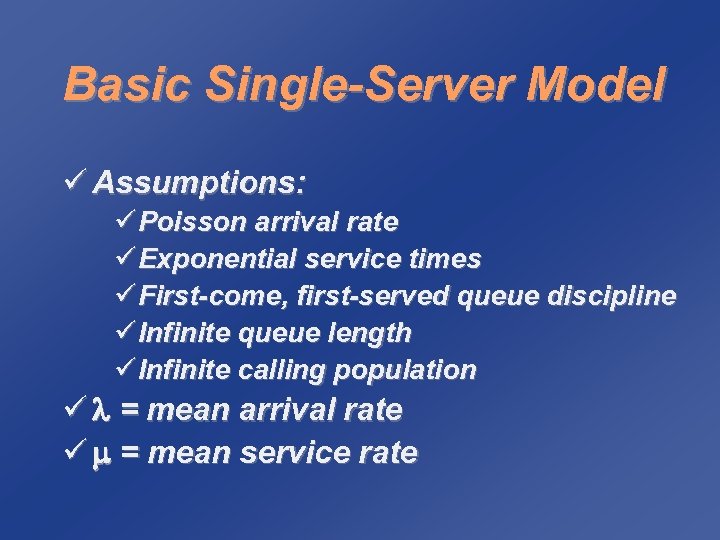 Basic Single-Server Model

✓ Assumptions:
✓ Poisson arrival rate
✓ Exponential service times
✓ First-come, first-served queue discipline
✓ Infinite queue length
✓ Infinite calling population
✓ $\lambda$ = mean arrival rate
✓ $\mu$ = mean service rate